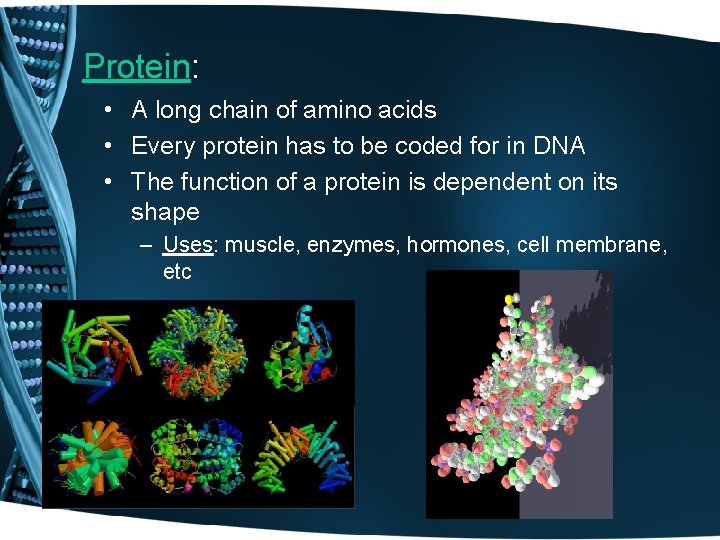 Protein:

• A long chain of amino acids
• Every protein has to be coded for in DNA
• The function of a protein is dependent on its shape
– Uses: muscle, enzymes, hormones, cell membrane, etc